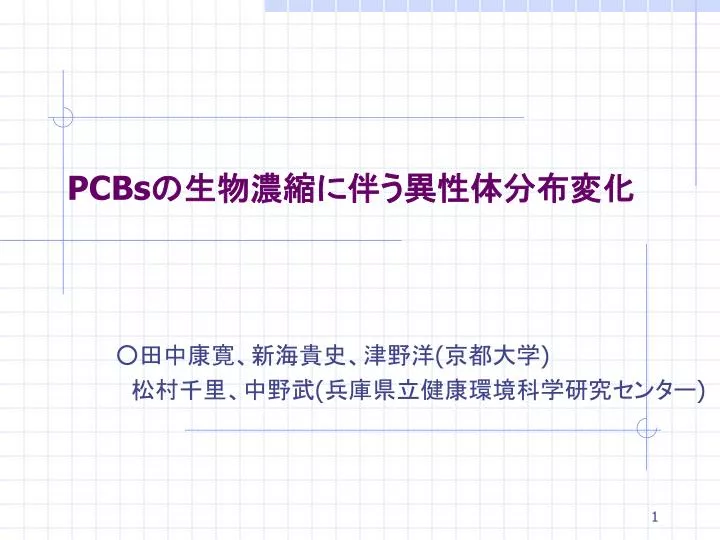 PCBsの生物濃縮に伴う異性体分布変化

○田中康寛、新海貴史、津野洋(京都大学)
松村千里、中野武(兵庫県立健康環境科学研究センター)

1